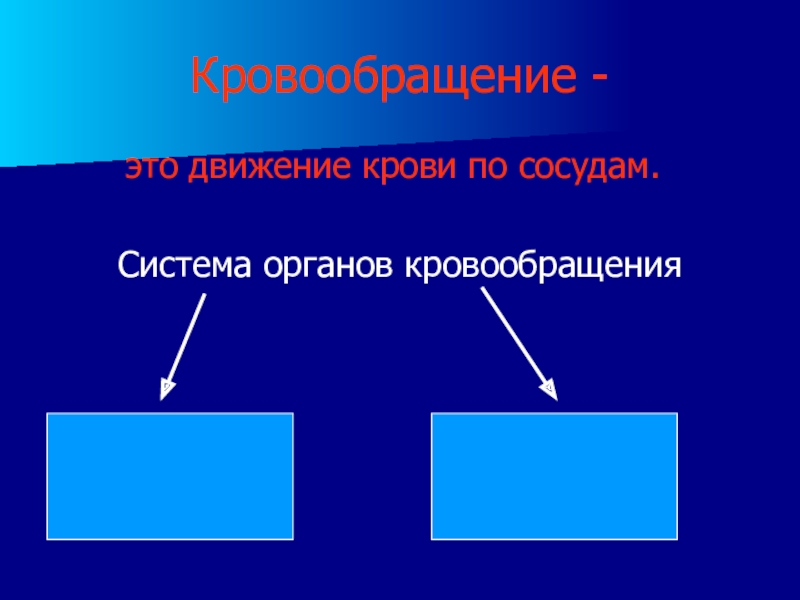 Кровообращение -

это движение крови по сосудам.

Система органов кровообращения